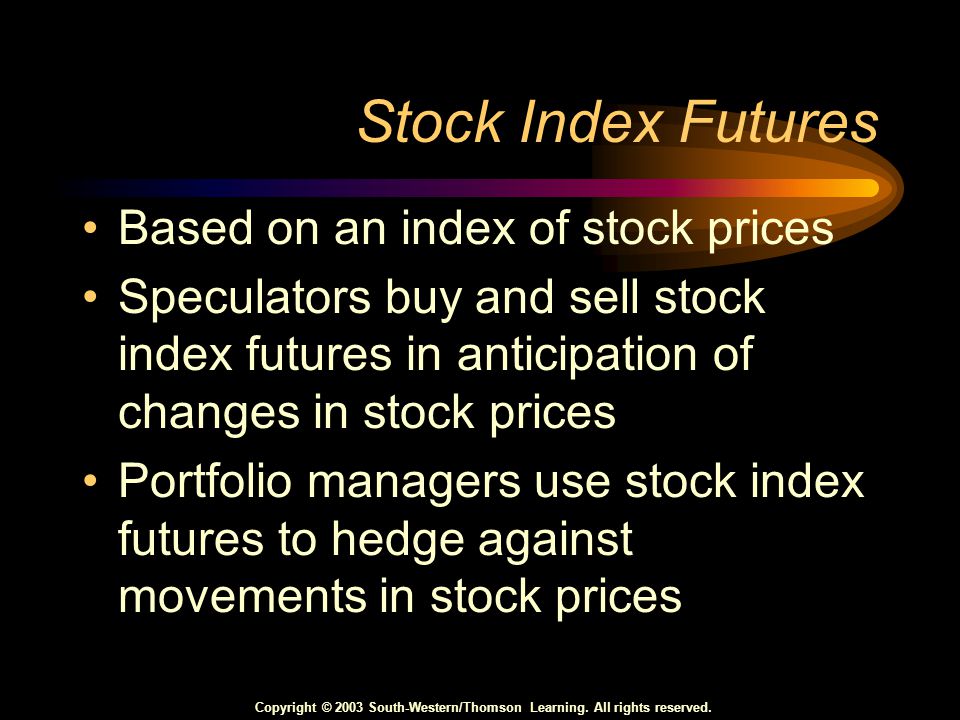 Stock Index Futures

• Based on an index of stock prices
• Speculators buy and sell stock index futures in anticipation of changes in stock prices
• Portfolio managers use stock index futures to hedge against movements in stock prices

Copyright © 2003 South-Western/Thomson Learning. All rights reserved.